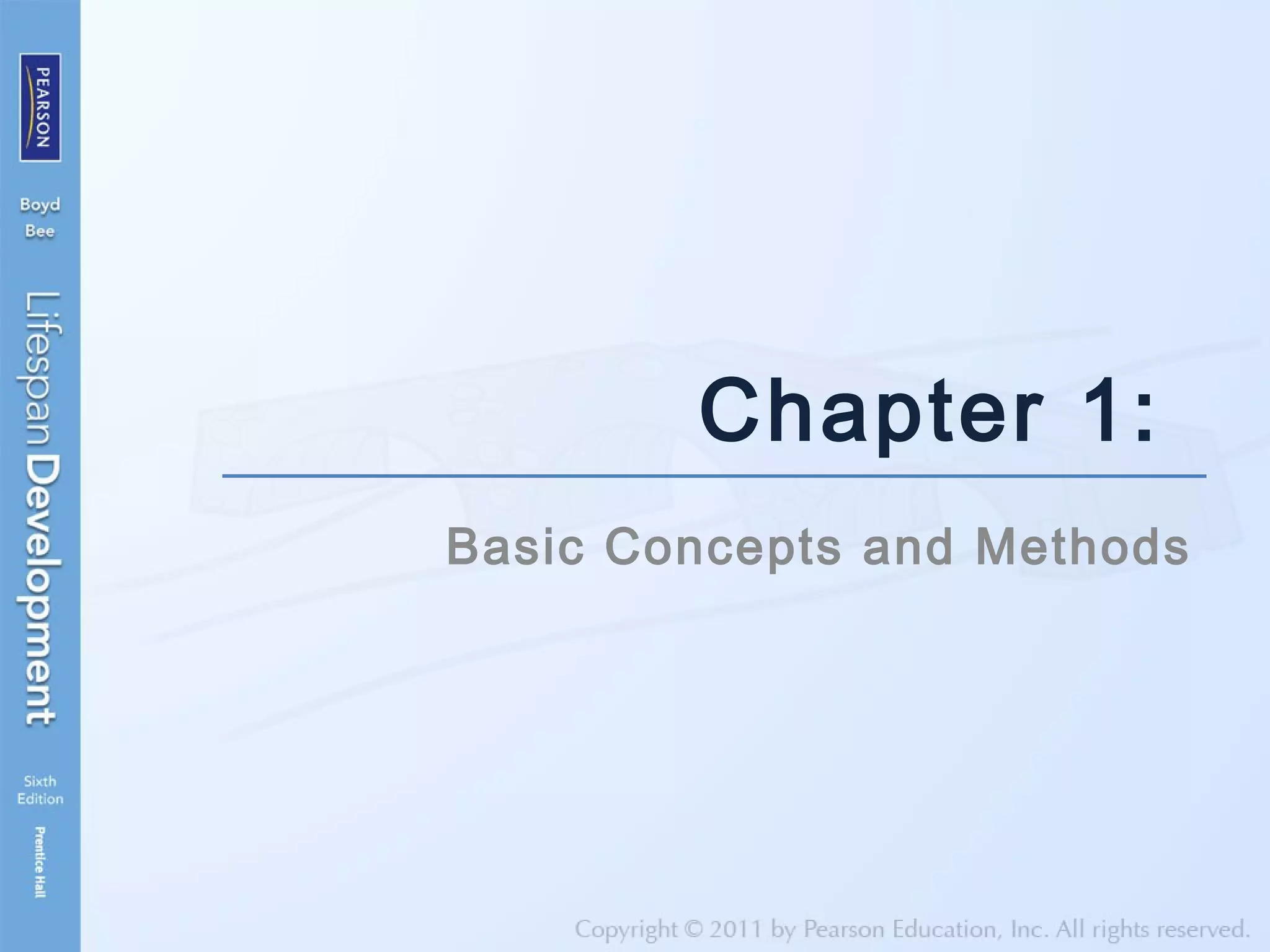 PEARSON

Boyd
Bee

Lifespan Development

Sixth Edition

Prentice Hall

Chapter 1:

Basic Concepts and Methods

Copyright © 2011 by Pearson Education, Inc. All rights reserved.